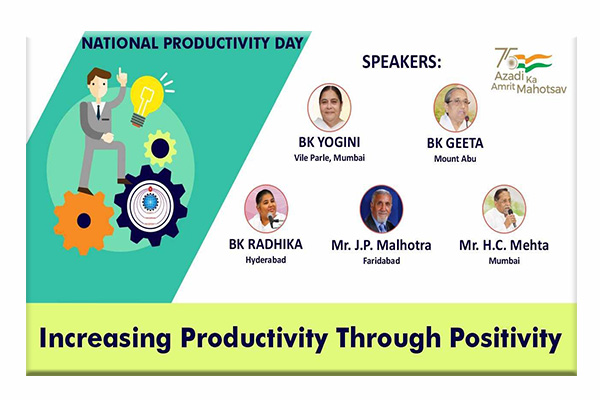 NATIONAL PRODUCTIVITY DAY

SPEAKERS:

75 Azadi Ka Amrit Mahotsav

BK YOGINI
Vile Parle, Mumbai

BK GEETA
Mount Abu

BK RADHIKA
Hyderabad

Mr. J.P. Malhotra
Faridabad

Mr. H.C. Mehta
Mumbai

Increasing Productivity Through Positivity